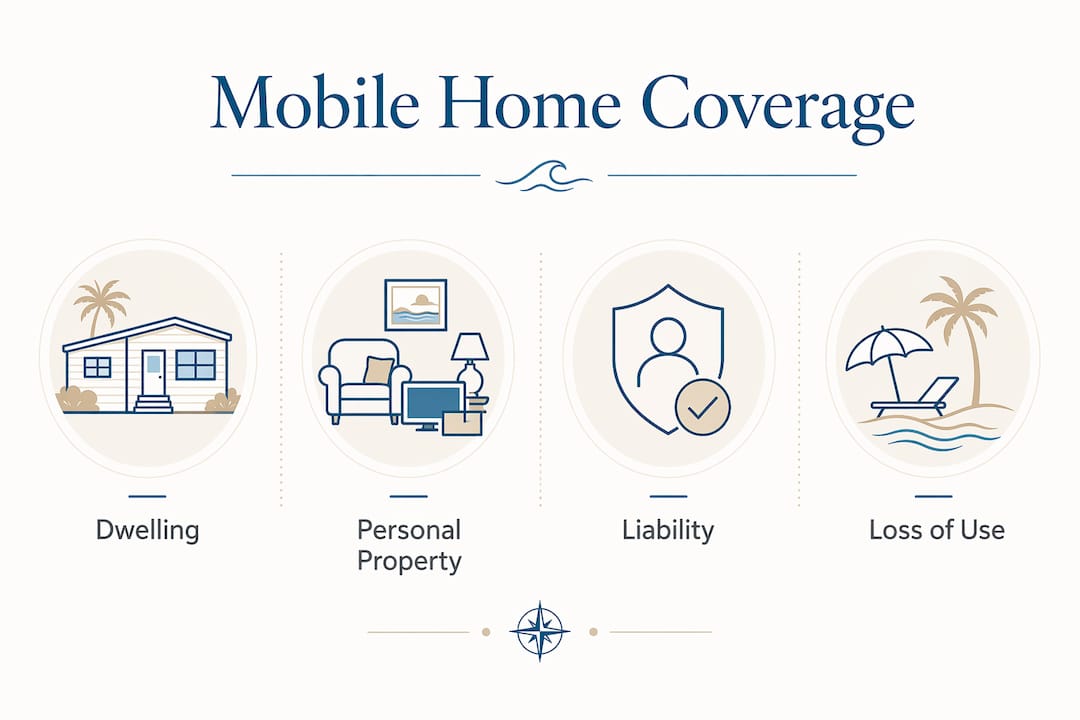 Mobile Home Coverage

Dwelling

Personal Property

Liability

Loss of Use